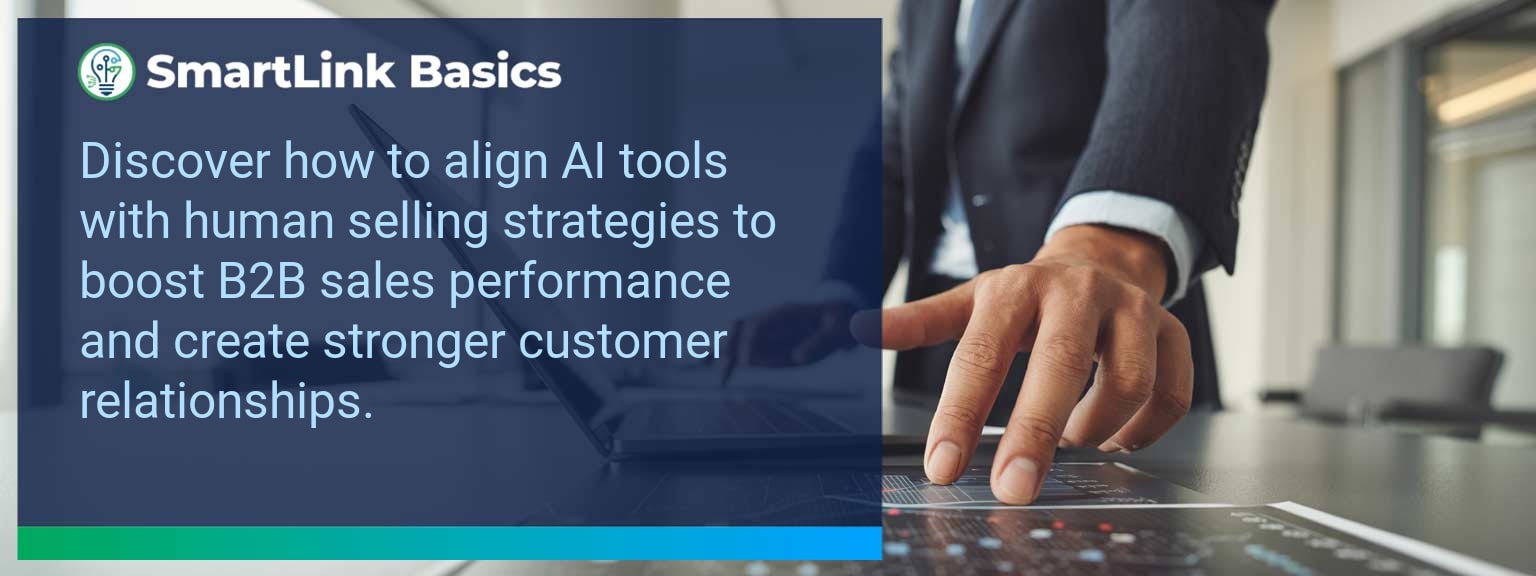 SmartLink Basics

Discover how to align AI tools with human selling strategies to boost B2B sales performance and create stronger customer relationships.